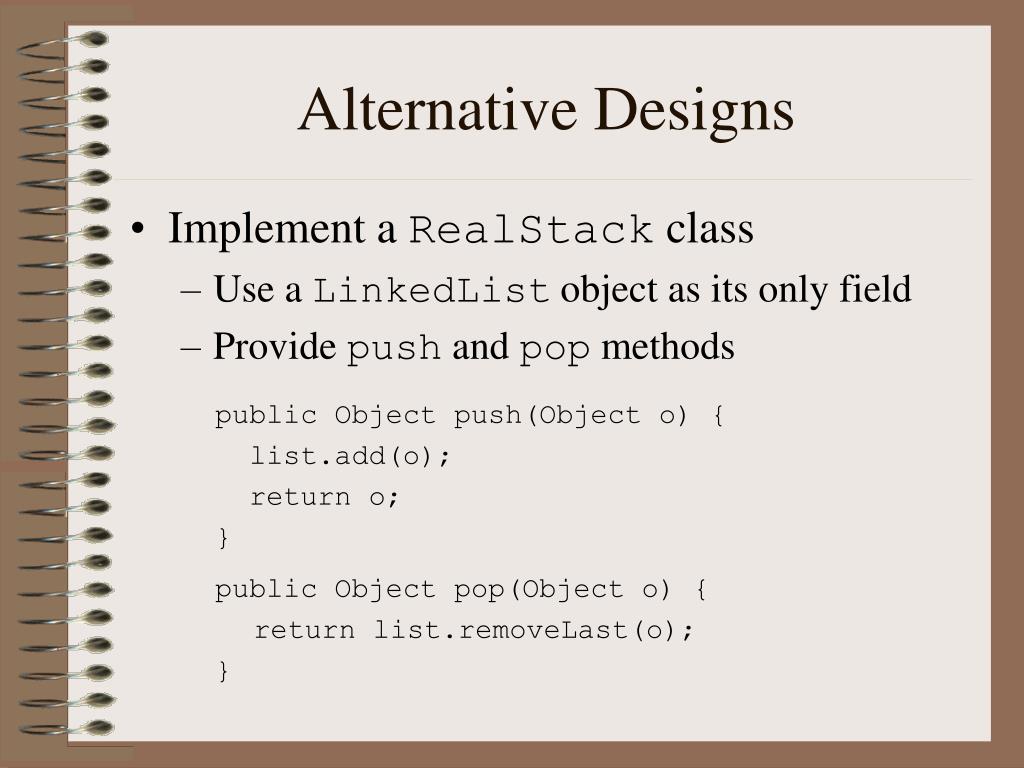 Alternative Designs

• Implement a RealStack class
– Use a LinkedList object as its only field
– Provide push and pop methods

public Object push(Object o) {
  list.add(o);
  return o;
}

public Object pop(Object o) {
  return list.removeLast(o);
}